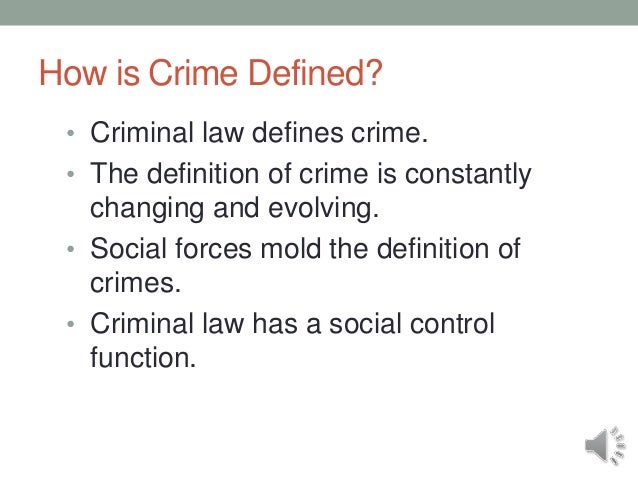 How is Crime Defined?

• Criminal law defines crime.
• The definition of crime is constantly changing and evolving.
• Social forces mold the definition of crimes.
• Criminal law has a social control function.